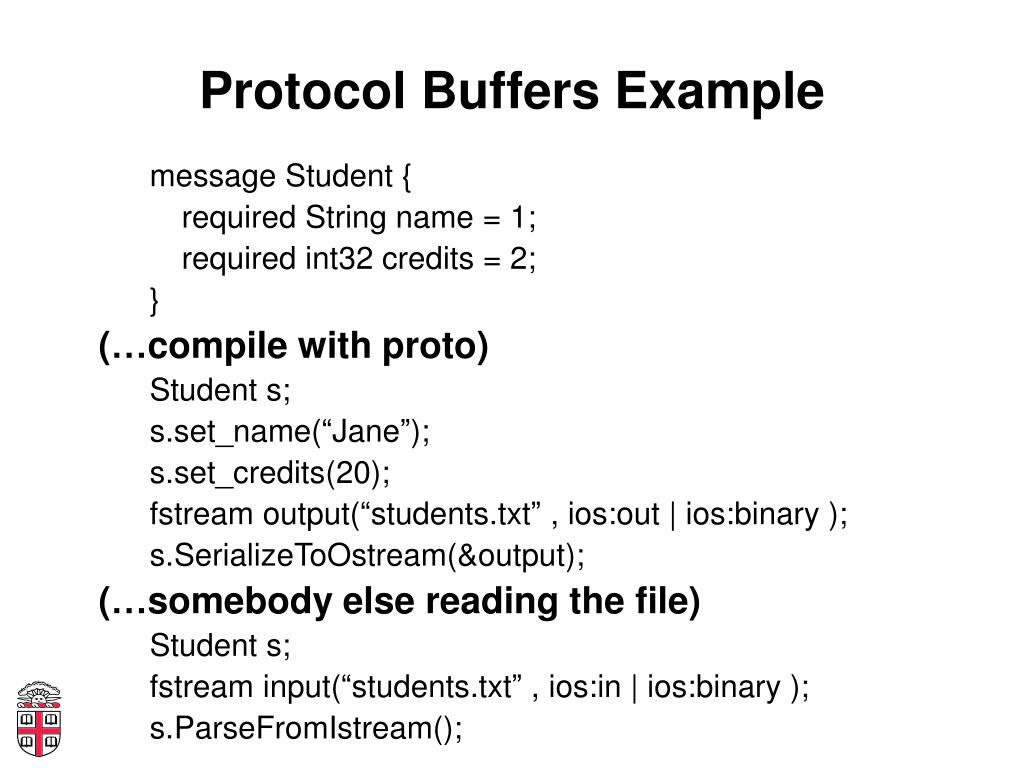 Protocol Buffers Example

message Student {
required String name = 1;
required int32 credits = 2;
}

(…compile with proto)

Student s;
s.set_name(“Jane”);
s.set_credits(20);
fstream output(“students.txt” , ios:out | ios:binary );
s.SerializeToOstream(&output);

(…somebody else reading the file)

Student s;
fstream input(“students.txt” , ios:in | ios:binary );
s.ParseFromIstream();